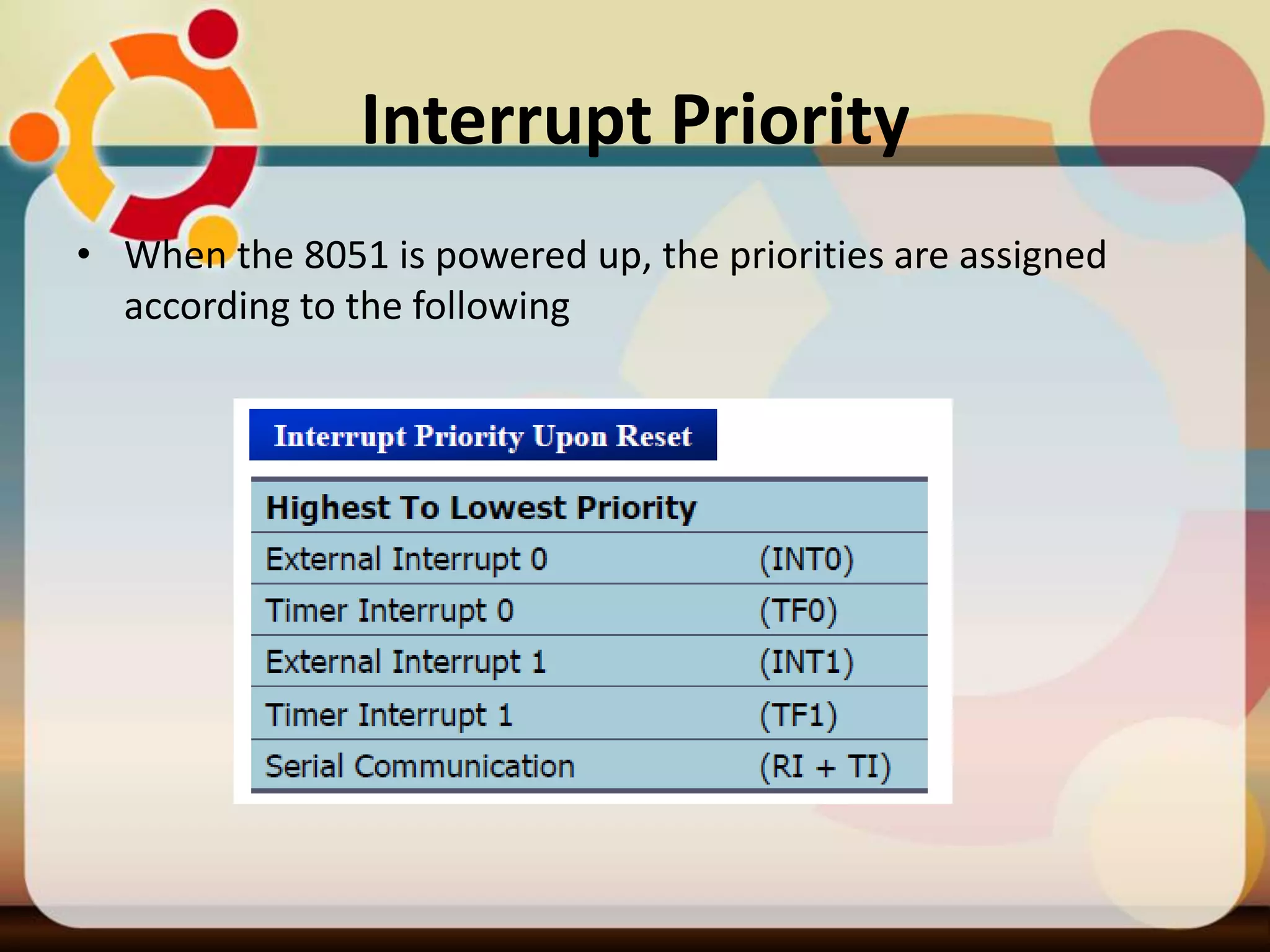 Interrupt Priority

• When the 8051 is powered up, the priorities are assigned according to the following

Interrupt Priority Upon Reset

| Highest To Lowest Priority | |
|---|---|
| External Interrupt 0 | (INT0) |
| Timer Interrupt 0 | (TF0) |
| External Interrupt 1 | (INT1) |
| Timer Interrupt 1 | (TF1) |
| Serial Communication | (RI + TI) |